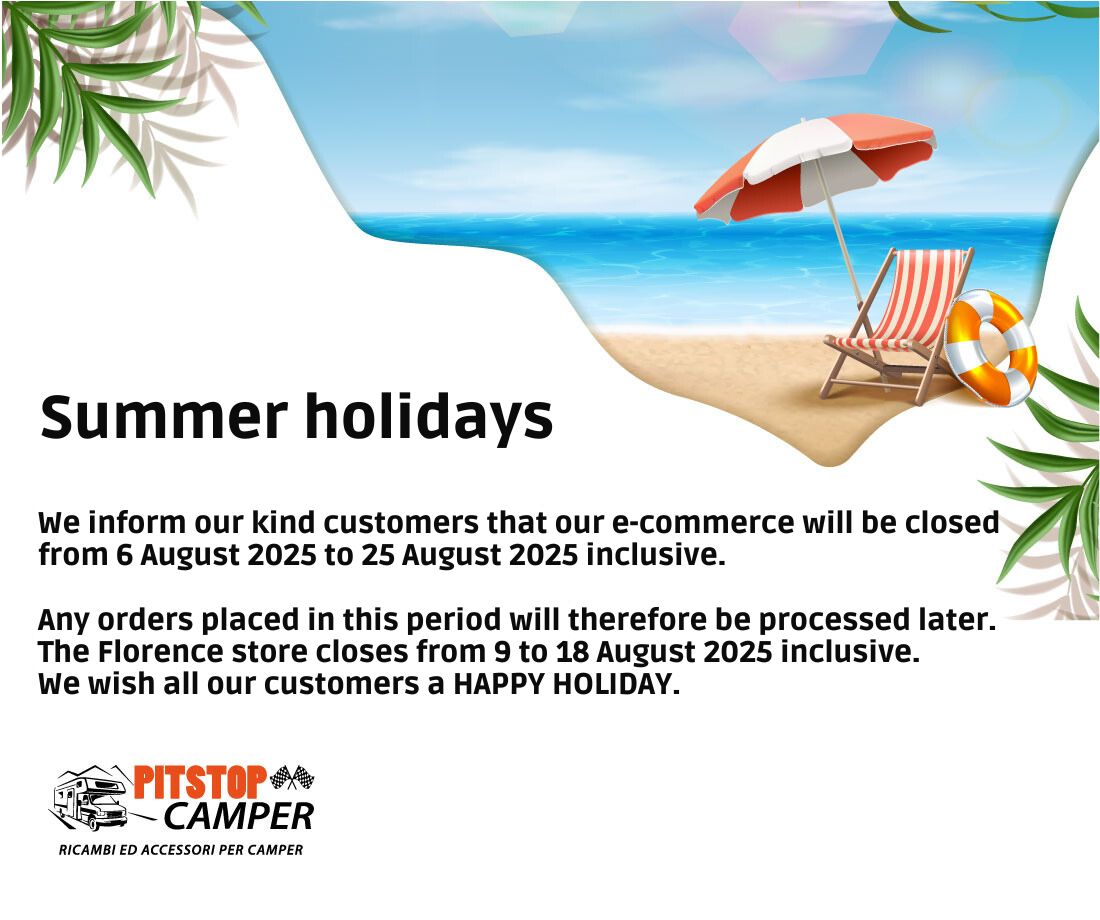 Summer holidays

We inform our kind customers that our e-commerce will be closed from 6 August 2025 to 25 August 2025 inclusive.

Any orders placed in this period will therefore be processed later.
The Florence store closes from 9 to 18 August 2025 inclusive.
We wish all our customers a HAPPY HOLIDAY.

PITSTOP CAMPER
RICAMBI ED ACCESSORI PER CAMPER